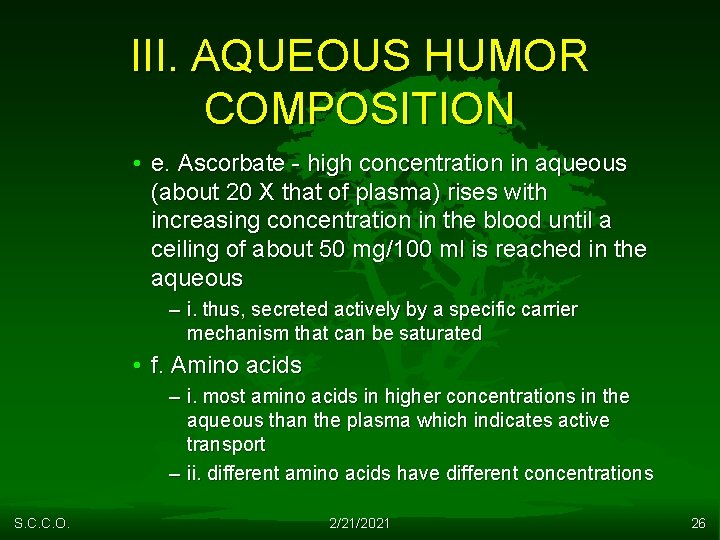 III. AQUEOUS HUMOR COMPOSITION

• e. Ascorbate - high concentration in aqueous (about 20 X that of plasma) rises with increasing concentration in the blood until a ceiling of about 50 mg/100 ml is reached in the aqueous

– i. thus, secreted actively by a specific carrier mechanism that can be saturated

• f. Amino acids

– i. most amino acids in higher concentrations in the aqueous than the plasma which indicates active transport

– ii. different amino acids have different concentrations

S.C.C.O.

2/21/2021

26